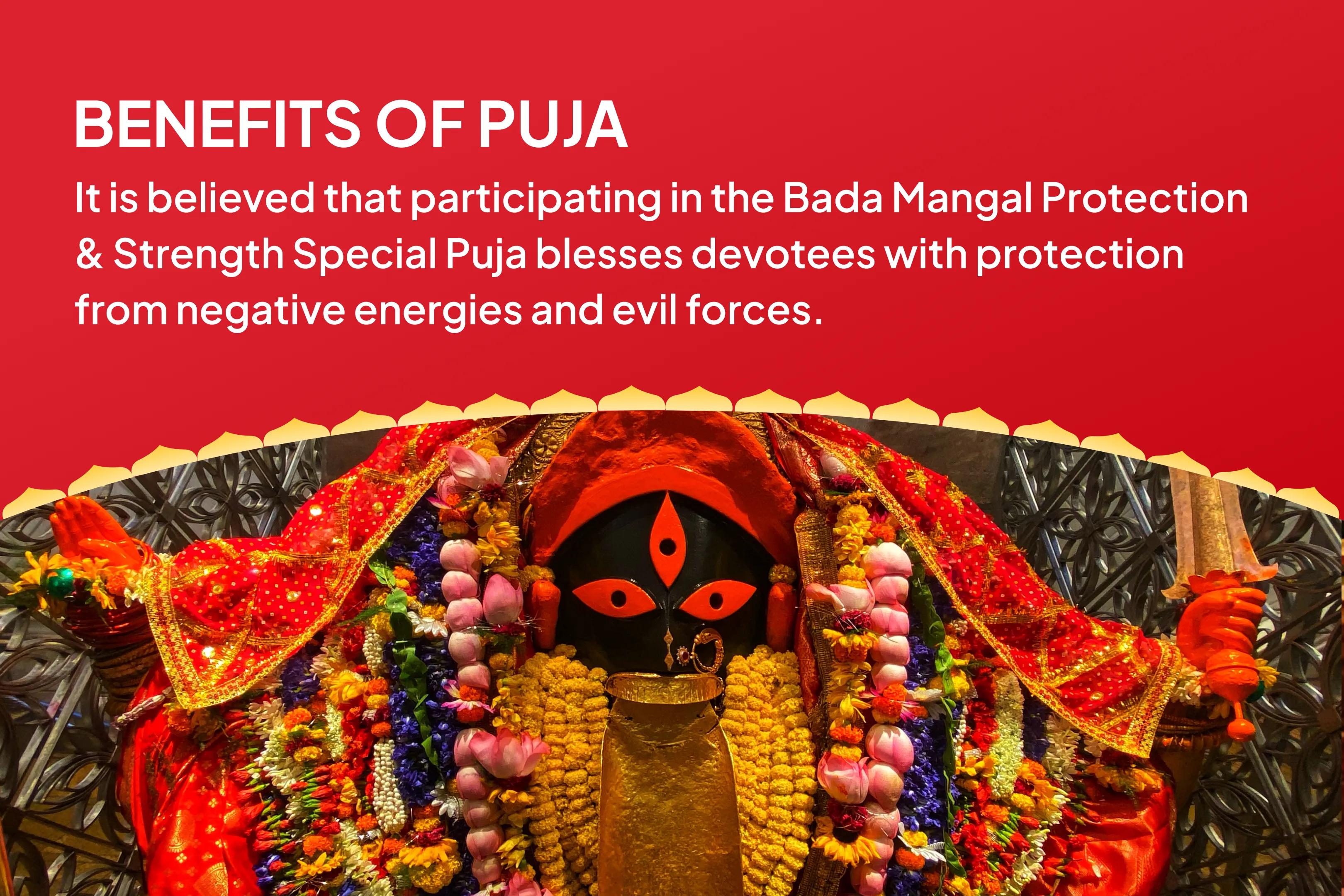 BENEFITS OF PUJA

It is believed that participating in the Bada Mangal Protection & Strength Special Puja blesses devotees with protection from negative energies and evil forces.